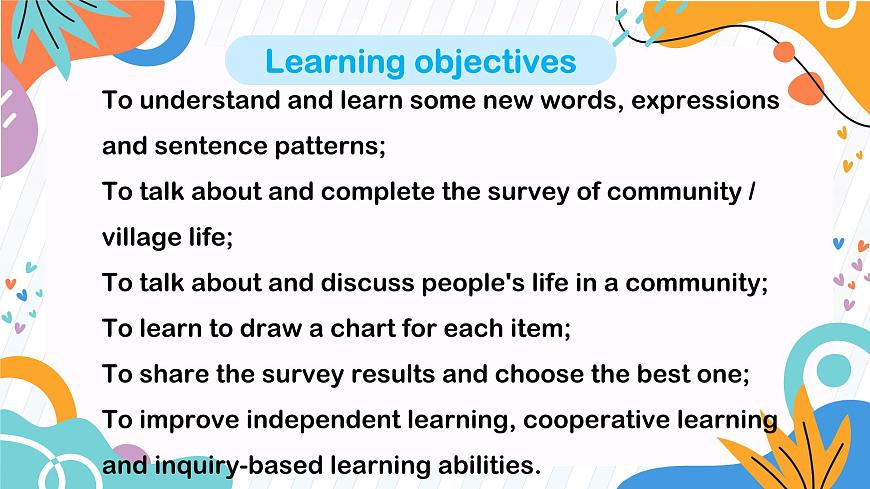 Learning objectives

To understand and learn some new words, expressions and sentence patterns;

To talk about and complete the survey of community / village life;

To talk about and discuss people's life in a community;

To learn to draw a chart for each item;

To share the survey results and choose the best one;

To improve independent learning, cooperative learning and inquiry-based learning abilities.